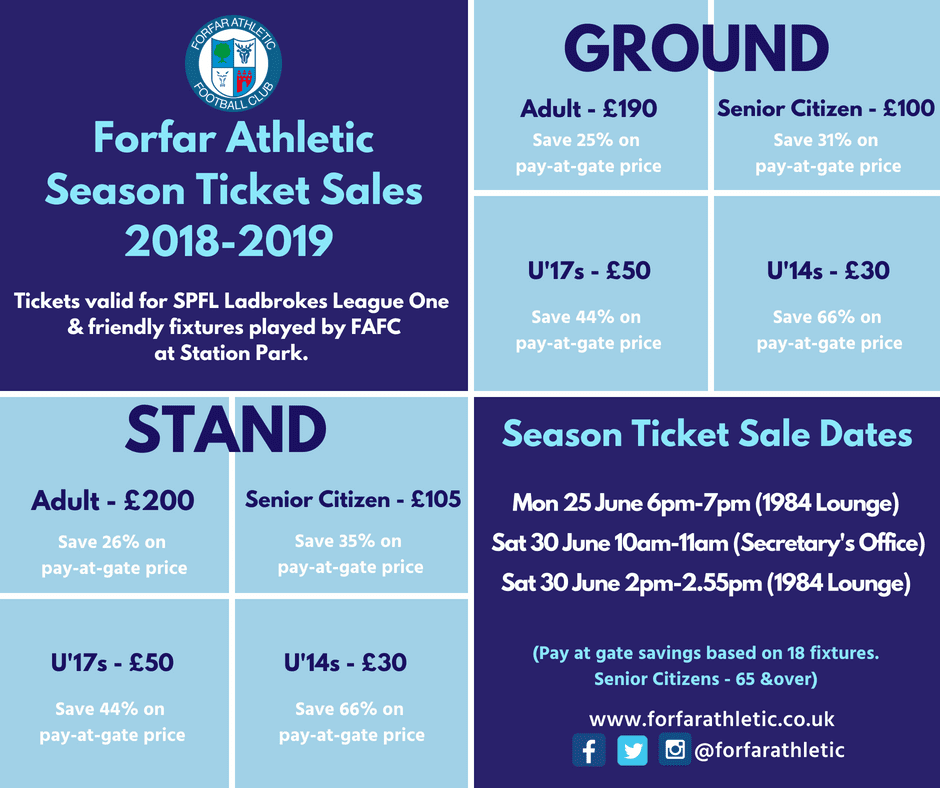 FORFAR ATHLETIC FOOTBALL CLUB

Forfar Athletic Season Ticket Sales 2018-2019

Tickets valid for SPFL Ladbrokes League One & friendly fixtures played by FAFC at Station Park.

GROUND

Adult - £190
Save 25% on pay-at-gate price

Senior Citizen - £100
Save 31% on pay-at-gate price

U'17s - £50
Save 44% on pay-at-gate price

U'14s - £30
Save 66% on pay-at-gate price

STAND

Adult - £200
Save 26% on pay-at-gate price

Senior Citizen - £105
Save 35% on pay-at-gate price

U'17s - £50
Save 44% on pay-at-gate price

U'14s - £30
Save 66% on pay-at-gate price

Season Ticket Sale Dates

Mon 25 June 6pm-7pm (1984 Lounge)
Sat 30 June 10am-11am (Secretary's Office)
Sat 30 June 2pm-2.55pm (1984 Lounge)

(Pay at gate savings based on 18 fixtures. Senior Citizens - 65 &over)

www.forfarathletic.co.uk
@forfarathletic